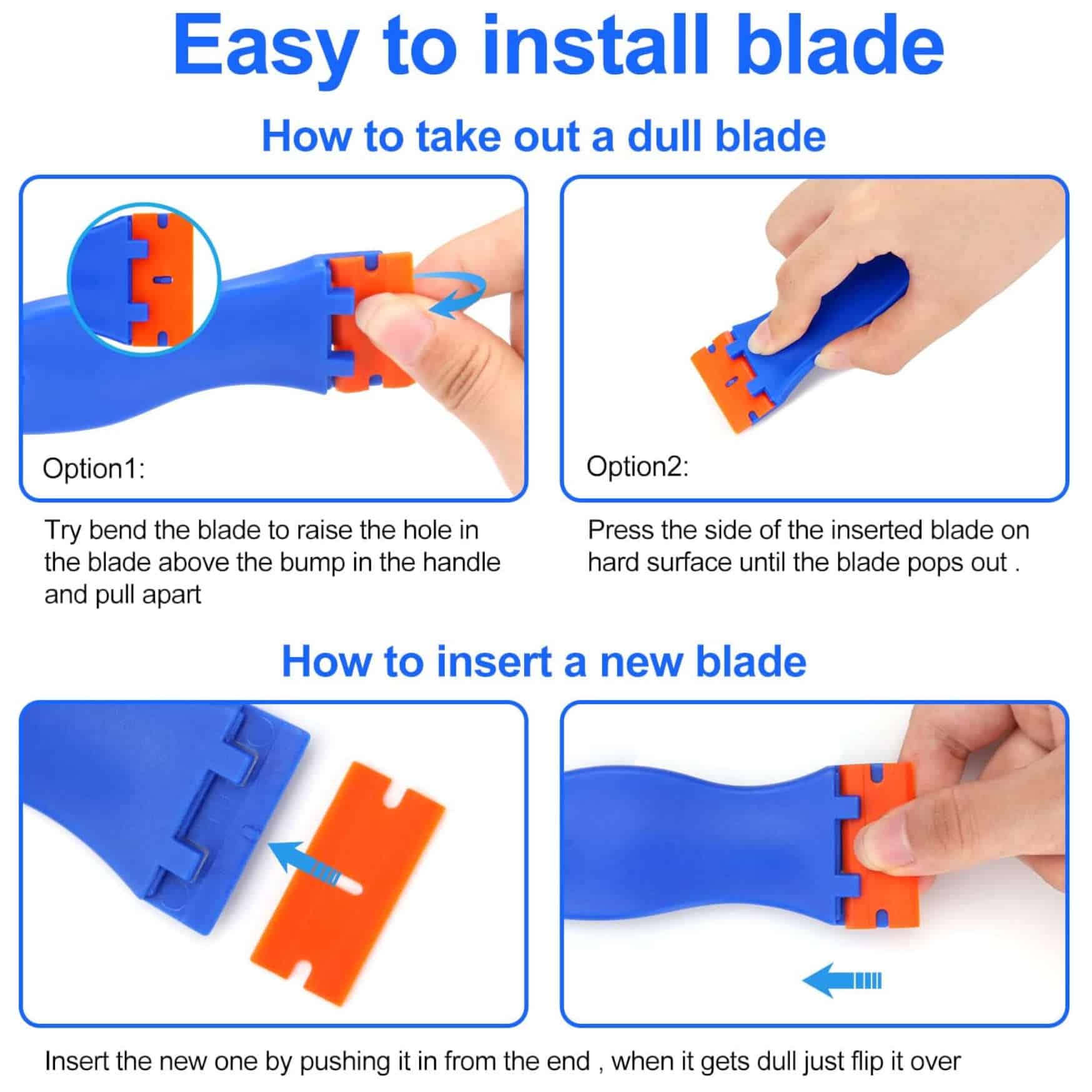 Easy to install blade

How to take out a dull blade

Option1:

Try bend the blade to raise the hole in the blade above the bump in the handle and pull apart

Option2:

Press the side of the inserted blade on hard surface until the blade pops out .

How to insert a new blade

Insert the new one by pushing it in from the end , when it gets dull just flip it over